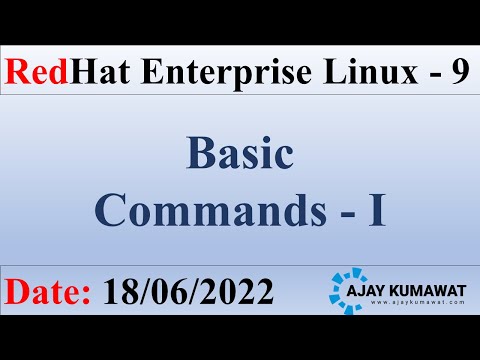 RedHat Enterprise Linux - 9

Basic Commands - I

Date: 18/06/2022

AJAY KUMAWAT
www.ajaykumawat.com